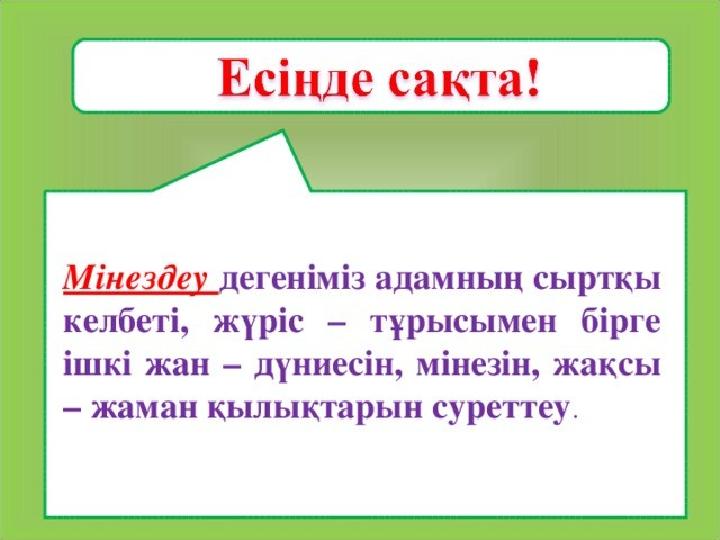 Есіңде сақта!

Мінездеу дегеніміз адамның сыртқы келбеті, жүріс – тұрысымен бірге ішкі жан – дүниесін, мінезін, жақсы – жаман қылықтарын суреттеу.